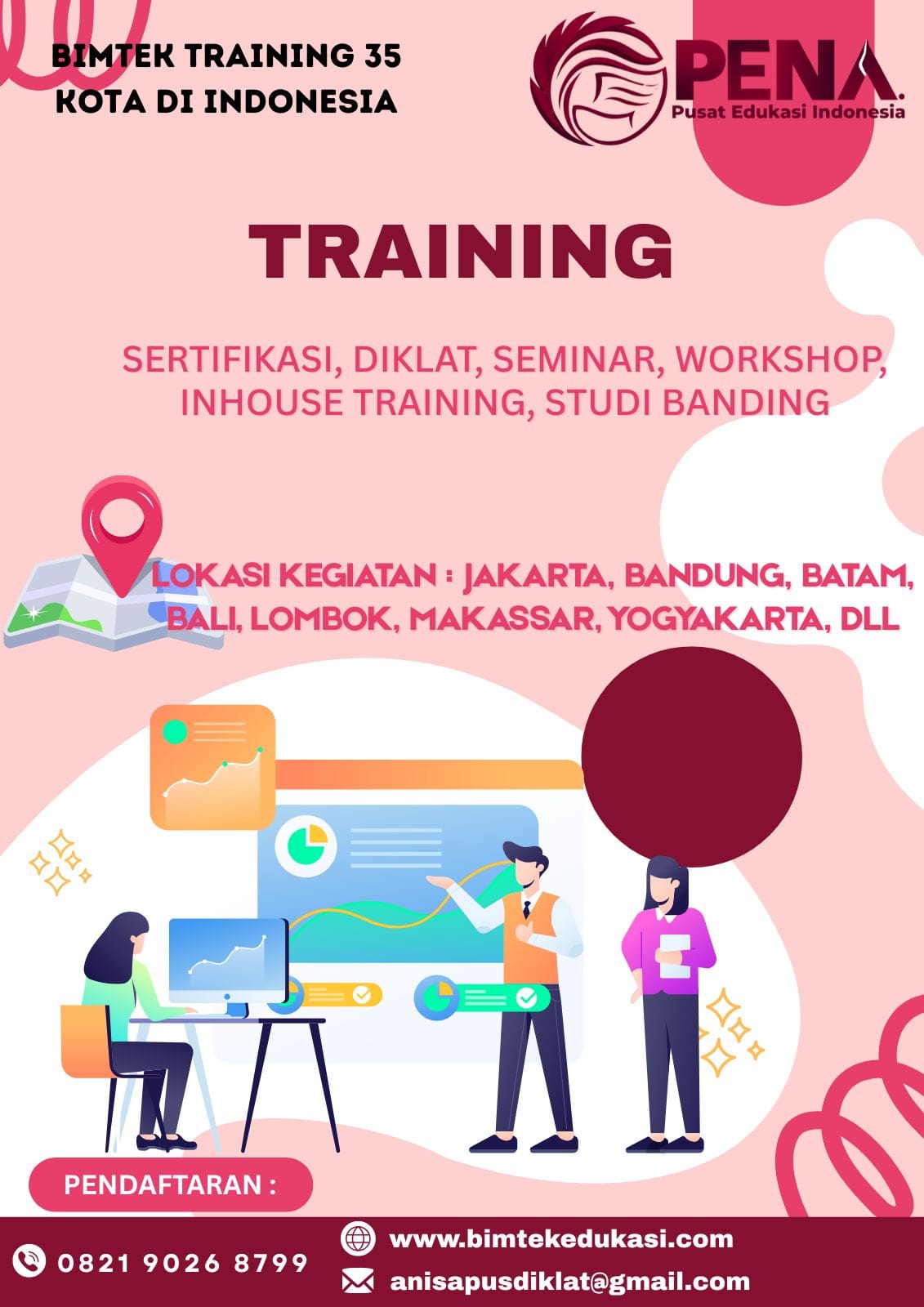 BIMTEK TRAINING 35 KOTA DI INDONESIA

PENA.
Pusat Edukasi Indonesia

TRAINING

SERTIFIKASI, DIKLAT, SEMINAR, WORKSHOP, INHOUSE TRAINING, STUDI BANDING

LOKASI KEGIATAN : JAKARTA, BANDUNG, BATAM, BALI, LOMBOK, MAKASSAR, YOGYAKARTA, DLL

PENDAFTARAN :

0821 9026 8799

www.bimtekedukasi.com

anisapusdiklat@gmail.com